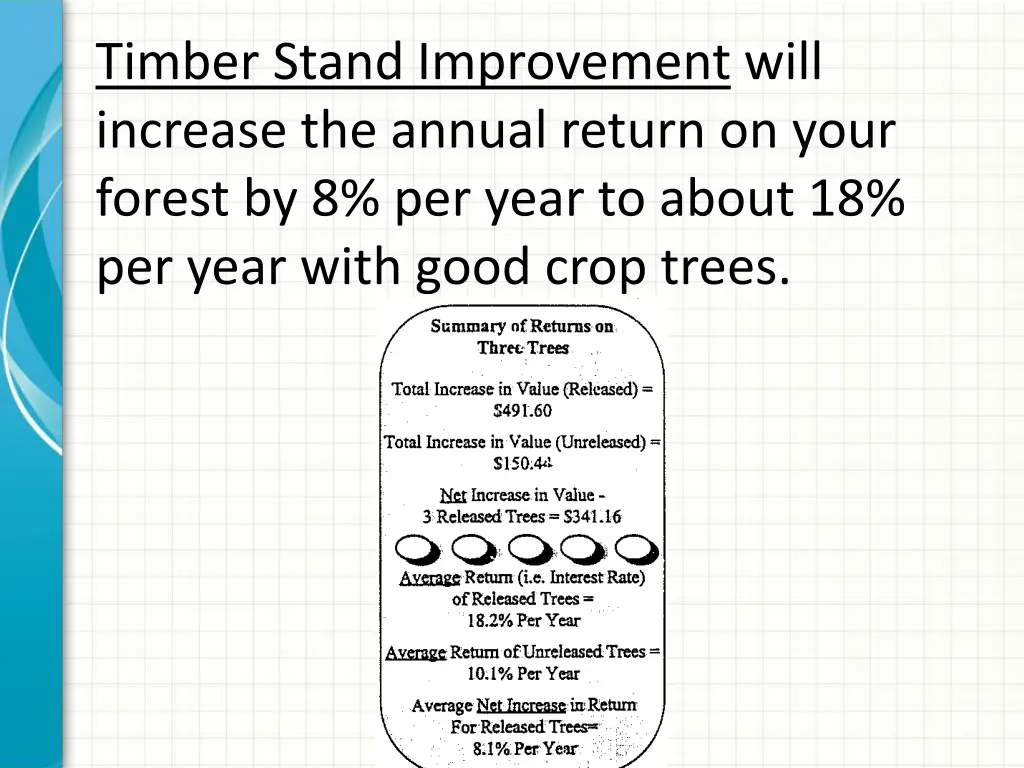 Timber Stand Improvement will increase the annual return on your forest by 8% per year to about 18% per year with good crop trees.

Summary of Returns on Three Trees

Total Increase in Value (Released) = $491.60

Total Increase in Value (Unreleased) = $150.44

Net Increase in Value - 3 Released Trees = $341.16

Average Return (i.e. Interest Rate) of Released Trees = 18.2% Per Year

Average Return of Unreleased Trees = 10.1% Per Year

Average Net Increase in Return For Released Trees= 8.1% Per Year